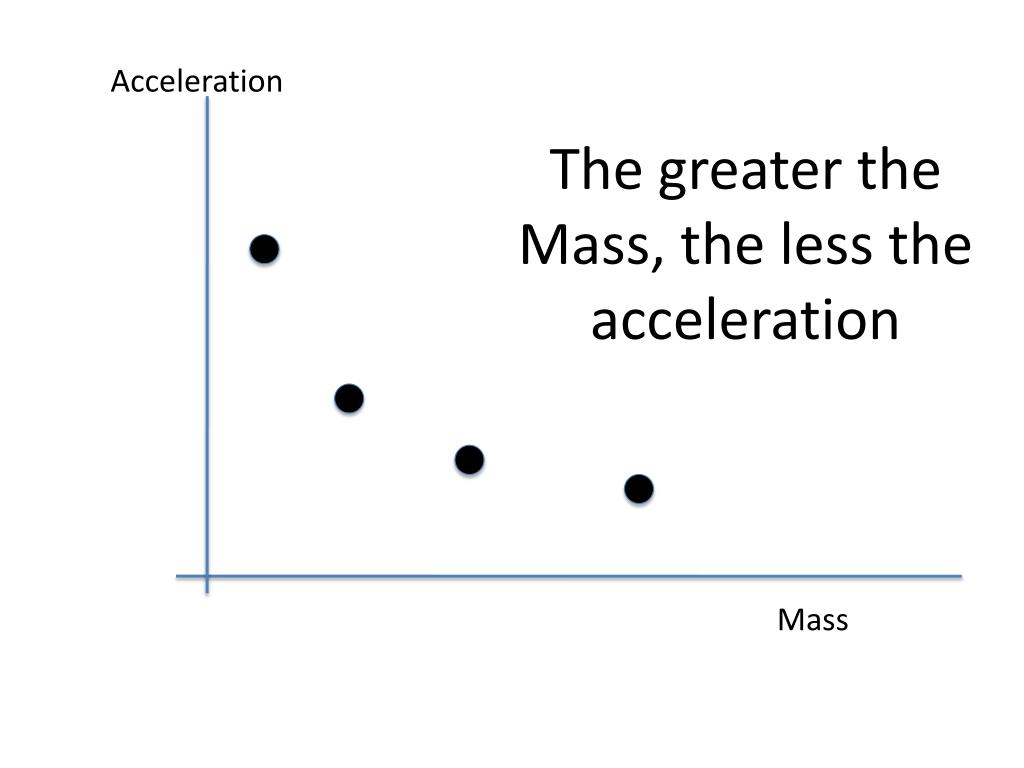 Acceleration

The greater the Mass, the less the acceleration

Mass